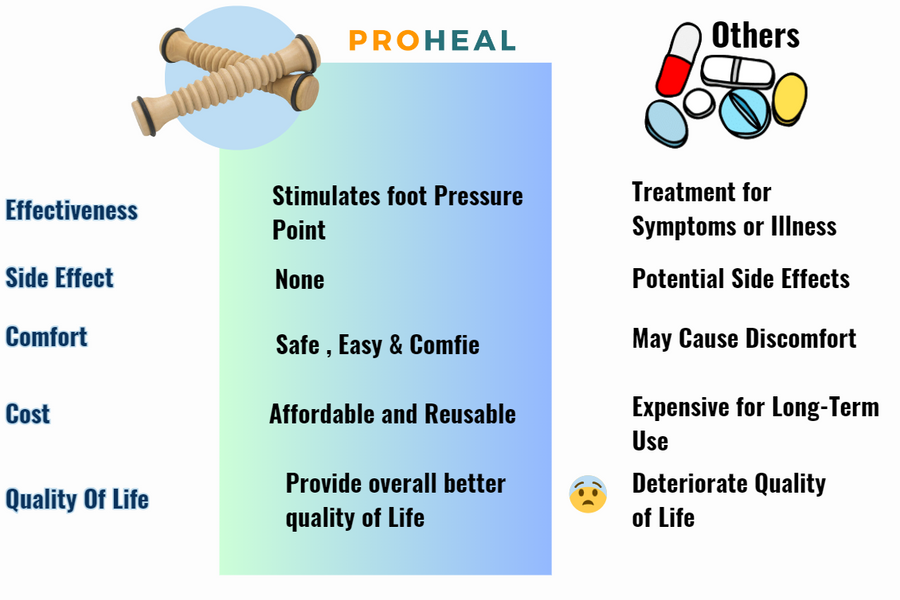 |  | PROHEAL | Others |
|---|---|---|
| Effectiveness | Stimulates foot Pressure Point | Treatment for Symptoms or Illness |
| Side Effect | None | Potential Side Effects |
| Comfort | Safe , Easy & Comfie | May Cause Discomfort |
| Cost | Affordable and Reusable | Expensive for Long-Term Use |
| Quality Of Life | Provide overall better quality of Life | Deteriorate Quality of Life |